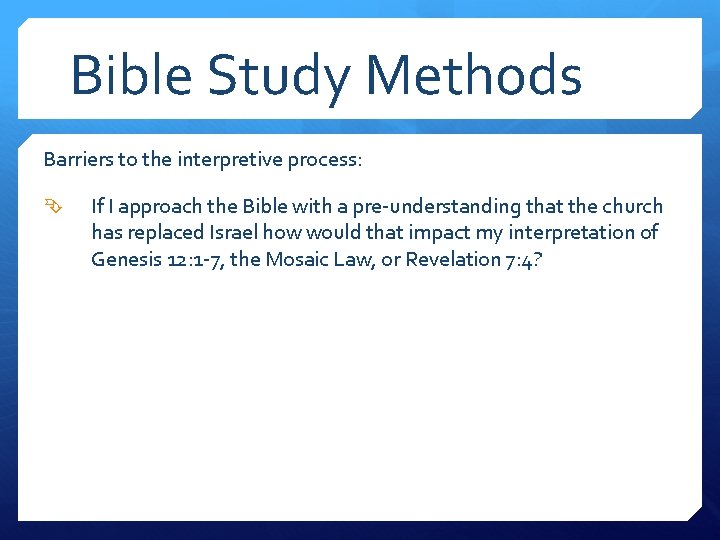 Bible Study Methods

Barriers to the interpretive process:

If I approach the Bible with a pre-understanding that the church has replaced Israel how would that impact my interpretation of Genesis 12:1-7, the Mosaic Law, or Revelation 7:4?